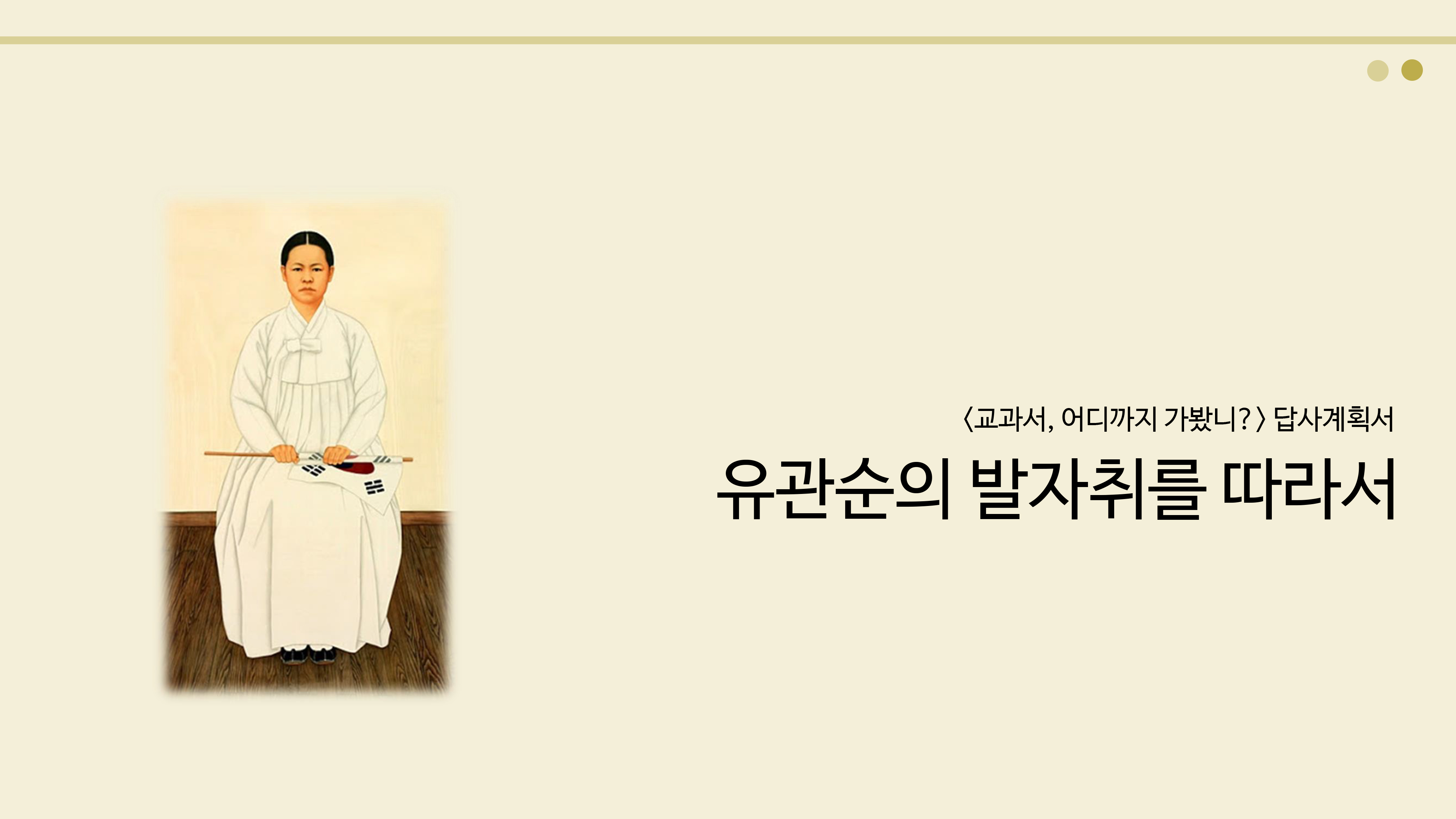 〈교과서, 어디까지 가봤니?〉 답사계획서

유관순의 발자취를 따라서